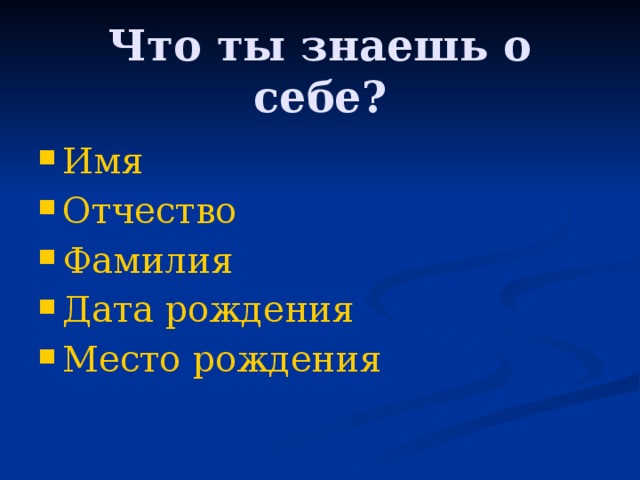 Что ты знаешь о себе?

- Имя
- Отчество
- Фамилия
- Дата рождения
- Место рождения